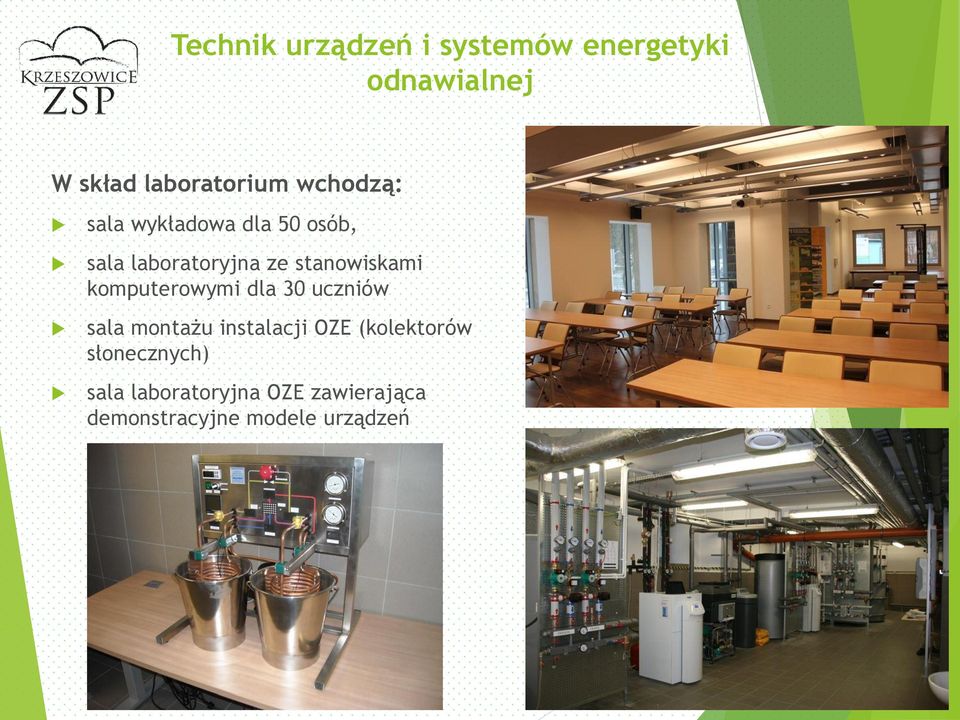 KRZESZOWICE
ZSP

Technik urządzeń i systemów energetyki odnawialnej

W skład laboratorium wchodzą:

sala wykładowa dla 50 osób,

sala laboratoryjna ze stanowiskami komputerowymi dla 30 uczniów

sala montażu instalacji OZE (kolektorów słonecznych)

sala laboratoryjna OZE zawierająca demonstracyjne modele urządzeń